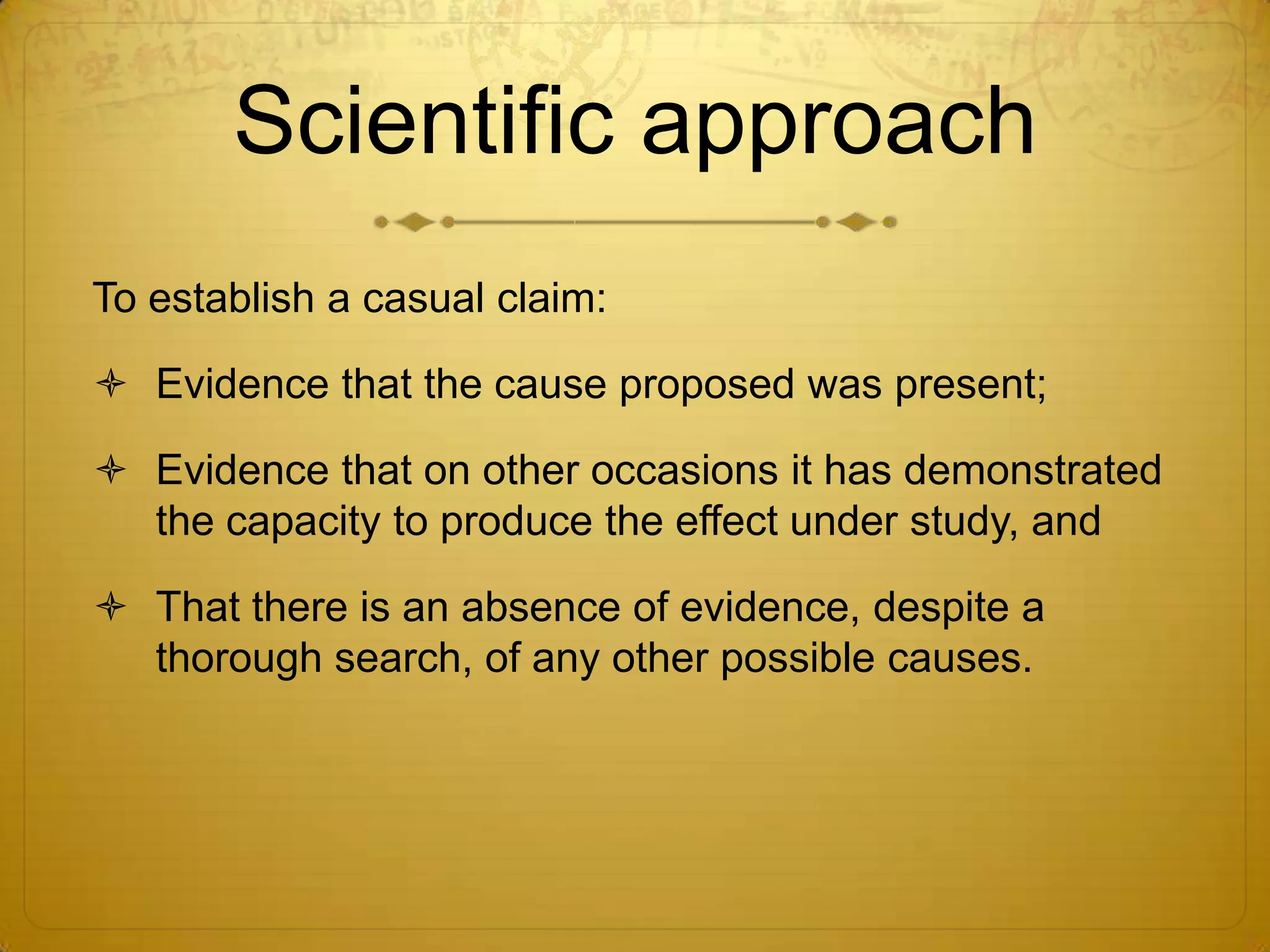 Scientific approach

To establish a casual claim:

✧ Evidence that the cause proposed was present;

✧ Evidence that on other occasions it has demonstrated the capacity to produce the effect under study, and

✧ That there is an absence of evidence, despite a thorough search, of any other possible causes.